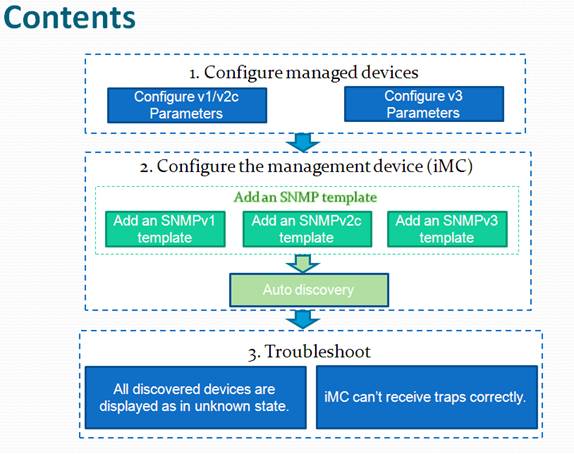 Contents

1. Configure managed devices

Configure v1/v2c Parameters

Configure v3 Parameters

2. Configure the management device (iMC)

Add an SNMP template

Add an SNMPv1 template

Add an SNMPv2c template

Add an SNMPv3 template

Auto discovery

3. Troubleshoot

All discovered devices are displayed as in unknown state.

iMC can't receive traps correctly.